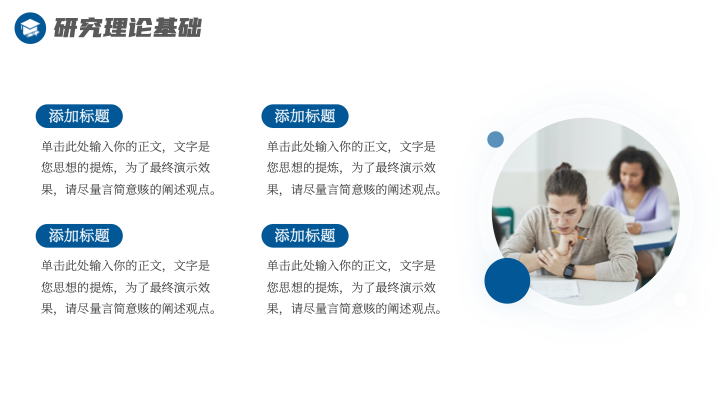 研究理论基础

添加标题

单击此处输入你的正文，文字是您思想的提炼，为了最终演示效果，请尽量言简意赅的阐述观点。

添加标题

单击此处输入你的正文，文字是您思想的提炼，为了最终演示效果，请尽量言简意赅的阐述观点。

添加标题

单击此处输入你的正文，文字是您思想的提炼，为了最终演示效果，请尽量言简意赅的阐述观点。

添加标题

单击此处输入你的正文，文字是您思想的提炼，为了最终演示效果，请尽量言简意赅的阐述观点。